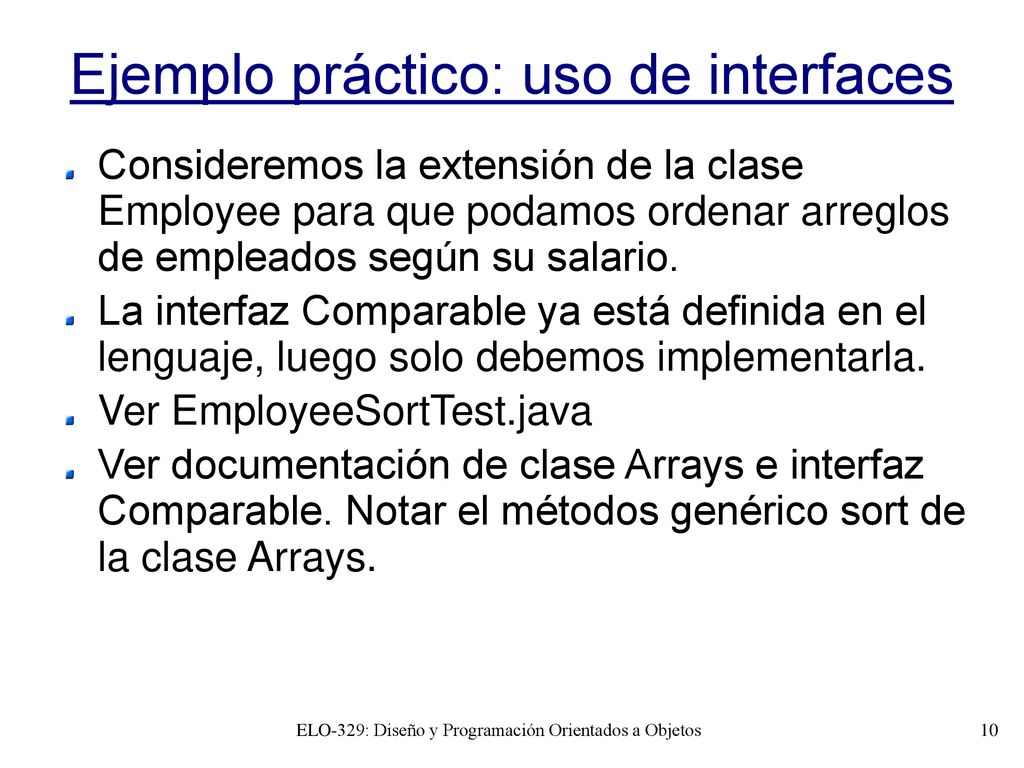 Ejemplo práctico: uso de interfaces

Consideremos la extensión de la clase Employee para que podamos ordenar arreglos de empleados según su salario.

La interfaz Comparable ya está definida en el lenguaje, luego solo debemos implementarla.

Ver EmployeeSortTest.java

Ver documentación de clase Arrays e interfaz Comparable. Notar el métodos genérico sort de la clase Arrays.

ELO-329: Diseño y Programación Orientados a Objetos 10